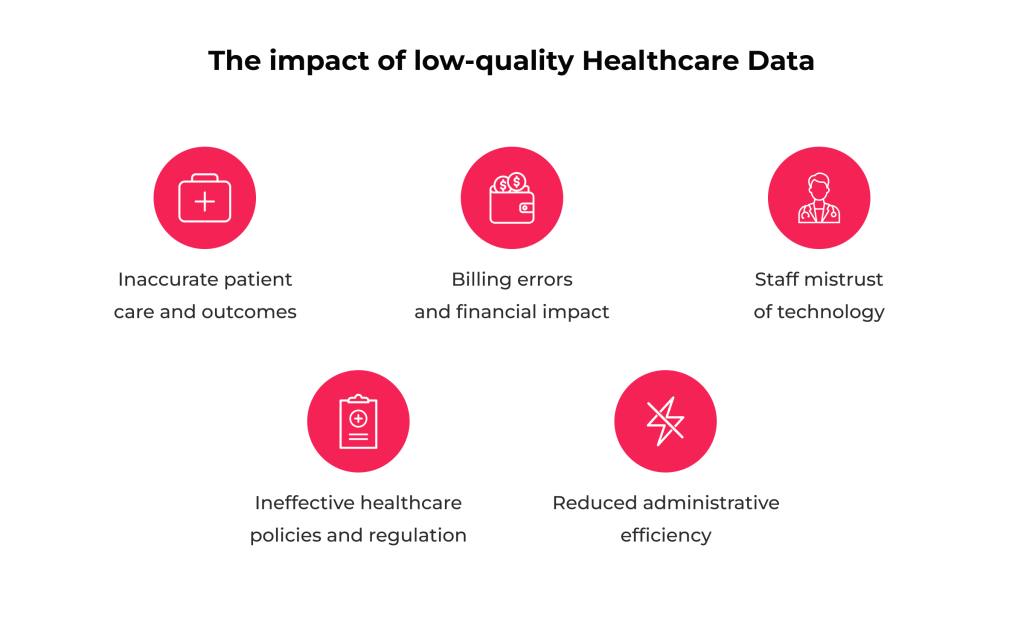 The impact of low-quality Healthcare Data

Inaccurate patient care and outcomes

Billing errors and financial impact

Staff mistrust of technology

Ineffective healthcare policies and regulation

Reduced administrative efficiency